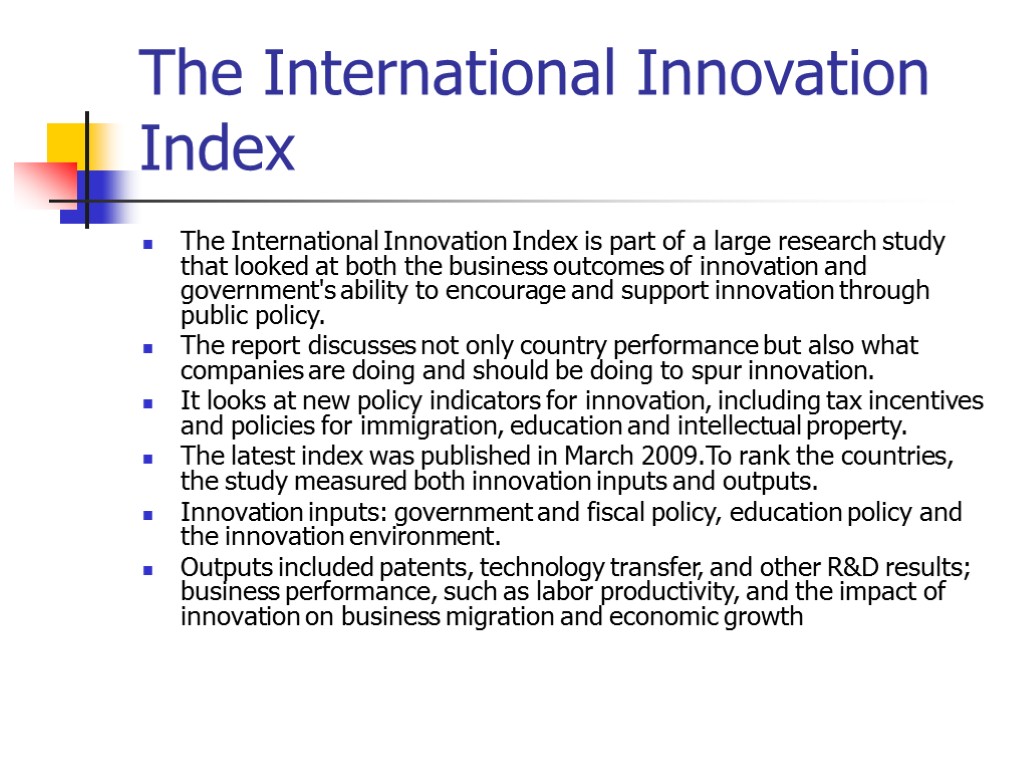 The International Innovation Index

The International Innovation Index is part of a large research study that looked at both the business outcomes of innovation and government's ability to encourage and support innovation through public policy.

The report discusses not only country performance but also what companies are doing and should be doing to spur innovation.

It looks at new policy indicators for innovation, including tax incentives and policies for immigration, education and intellectual property.

The latest index was published in March 2009.To rank the countries, the study measured both innovation inputs and outputs.

Innovation inputs: government and fiscal policy, education policy and the innovation environment.

Outputs included patents, technology transfer, and other R&D results; business performance, such as labor productivity, and the impact of innovation on business migration and economic growth